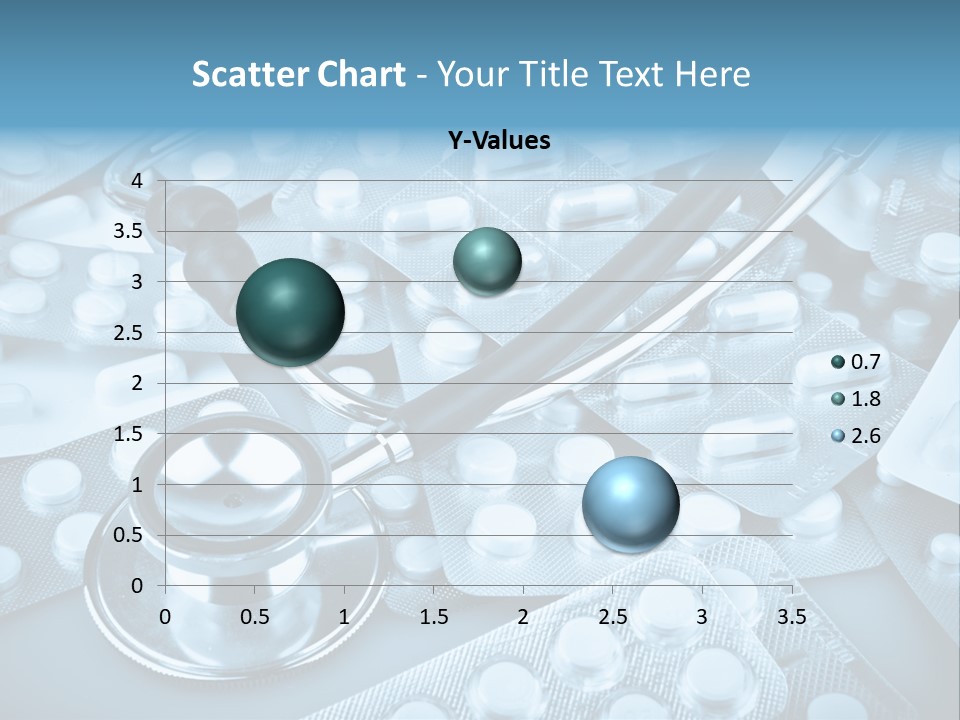 Scatter Chart - Your Title Text Here

Y-Values

4
3.5
3
2.5
2
1.5
1
0.5
0

0
0.5
1
1.5
2
2.5
3
3.5

0.7
1.8
2.6